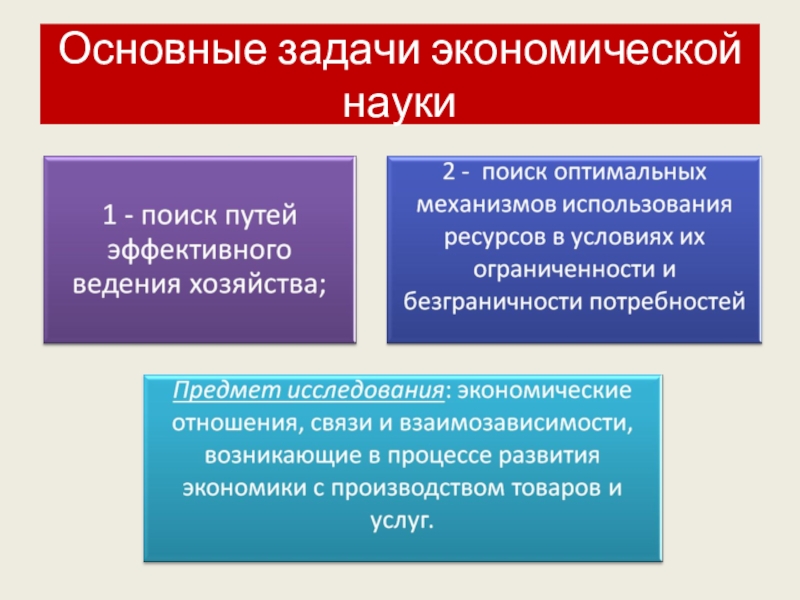 Основные задачи экономической науки

1 - поиск путей эффективного ведения хозяйства;

2 - поиск оптимальных механизмов использования ресурсов в условиях их ограниченности и безграничности потребностей

Предмет исследования: экономические отношения, связи и взаимозависимости, возникающие в процессе развития экономики с производством товаров и услуг.